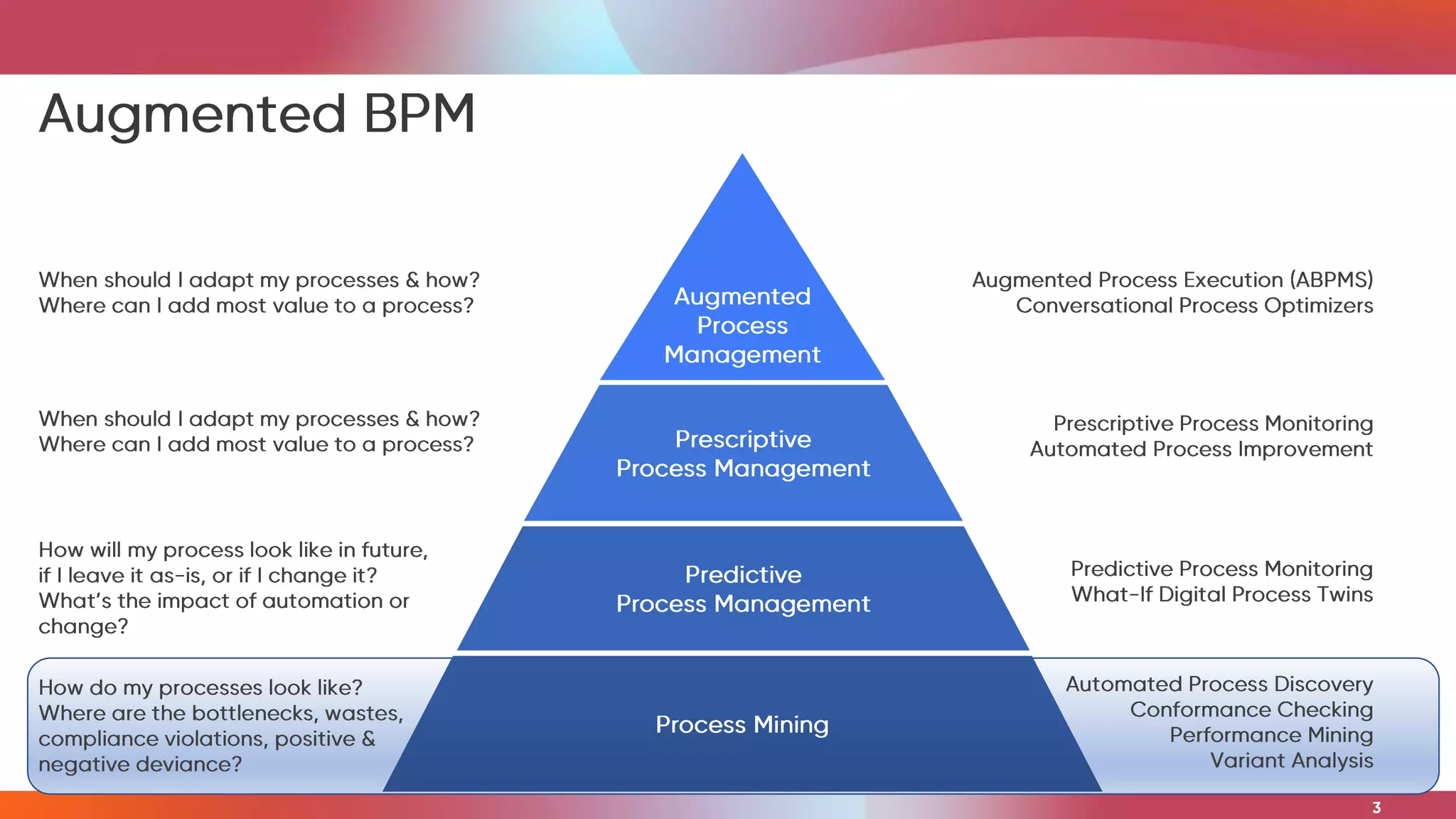 Augmented BPM

When should I adapt my processes & how?
Where can I add most value to a process?

Augmented Process Management

Augmented Process Execution (ABPMS)
Conversational Process Optimizers

When should I adapt my processes & how?
Where can I add most value to a process?

Prescriptive Process Management

Prescriptive Process Monitoring
Automated Process Improvement

How will my process look like in future, if I leave it as-is, or if I change it? What's the impact of automation or change?

Predictive Process Management

Predictive Process Monitoring
What-If Digital Process Twins

How do my processes look like? Where are the bottlenecks, wastes, compliance violations, positive & negative deviance?

Process Mining

Automated Process Discovery
Conformance Checking
Performance Mining
Variant Analysis

3